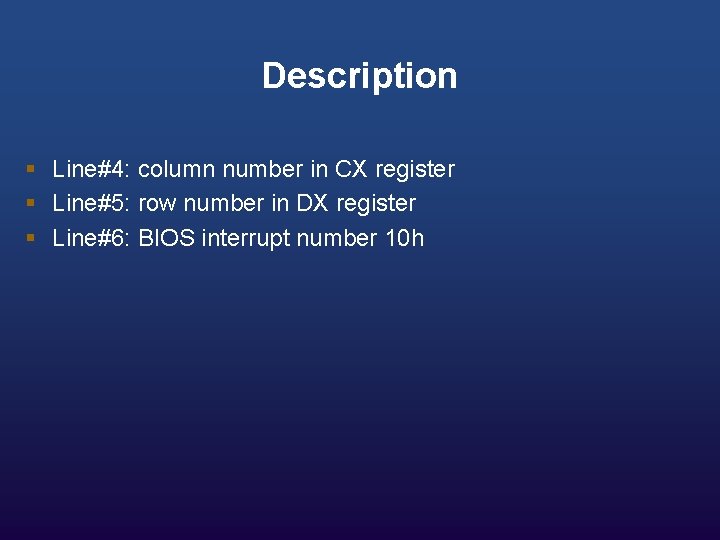 Description

- Line#4: column number in CX register
- Line#5: row number in DX register
- Line#6: BIOS interrupt number 10h